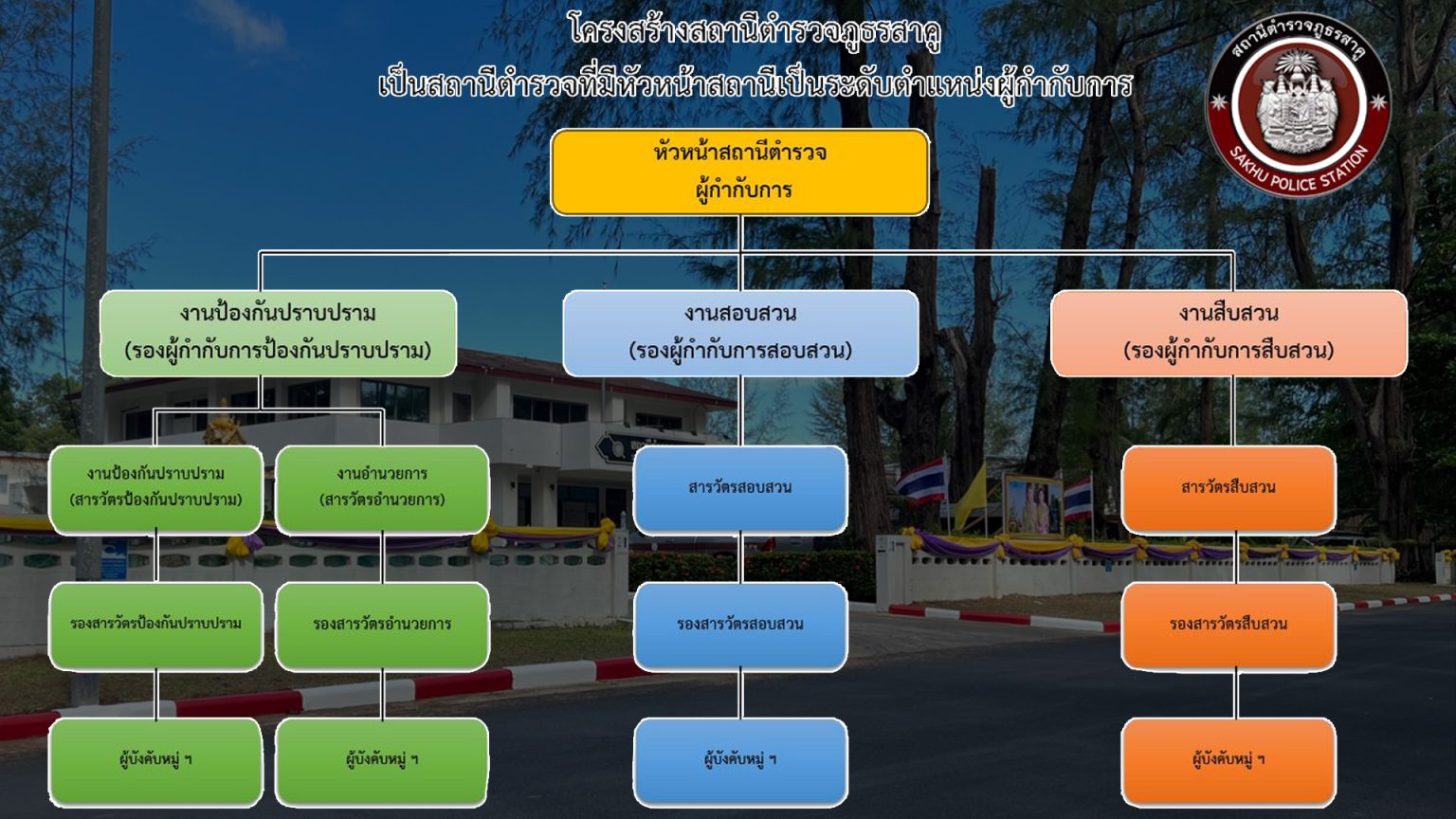 โครงสร้างสถานีตำรวจภูธรสาคู
เป็นสถานีตำรวจที่มีหัวหน้าสถานีเป็นระดับตำแหน่งผู้กำกับการ

สถานีตำรวจภูธรสาคู
SAKHU POLICE STATION

หัวหน้าสถานีตำรวจ
ผู้กำกับการ

งานป้องกันปราบปราม
(รองผู้กำกับการป้องกันปราบปราม)

งานป้องกันปราบปราม
(สารวัตรป้องกันปราบปราม)

รองสารวัตรป้องกันปราบปราม

ผู้บังคับหมู่ ฯ

งานอำนวยการ
(สารวัตรอำนวยการ)

รองสารวัตรอำนวยการ

ผู้บังคับหมู่ ฯ

งานสอบสวน
(รองผู้กำกับการสอบสวน)

สารวัตรสอบสวน

รองสารวัตรสอบสวน

ผู้บังคับหมู่ ฯ

งานสืบสวน
(รองผู้กำกับการสืบสวน)

สารวัตรสืบสวน

รองสารวัตรสืบสวน

ผู้บังคับหมู่ ฯ